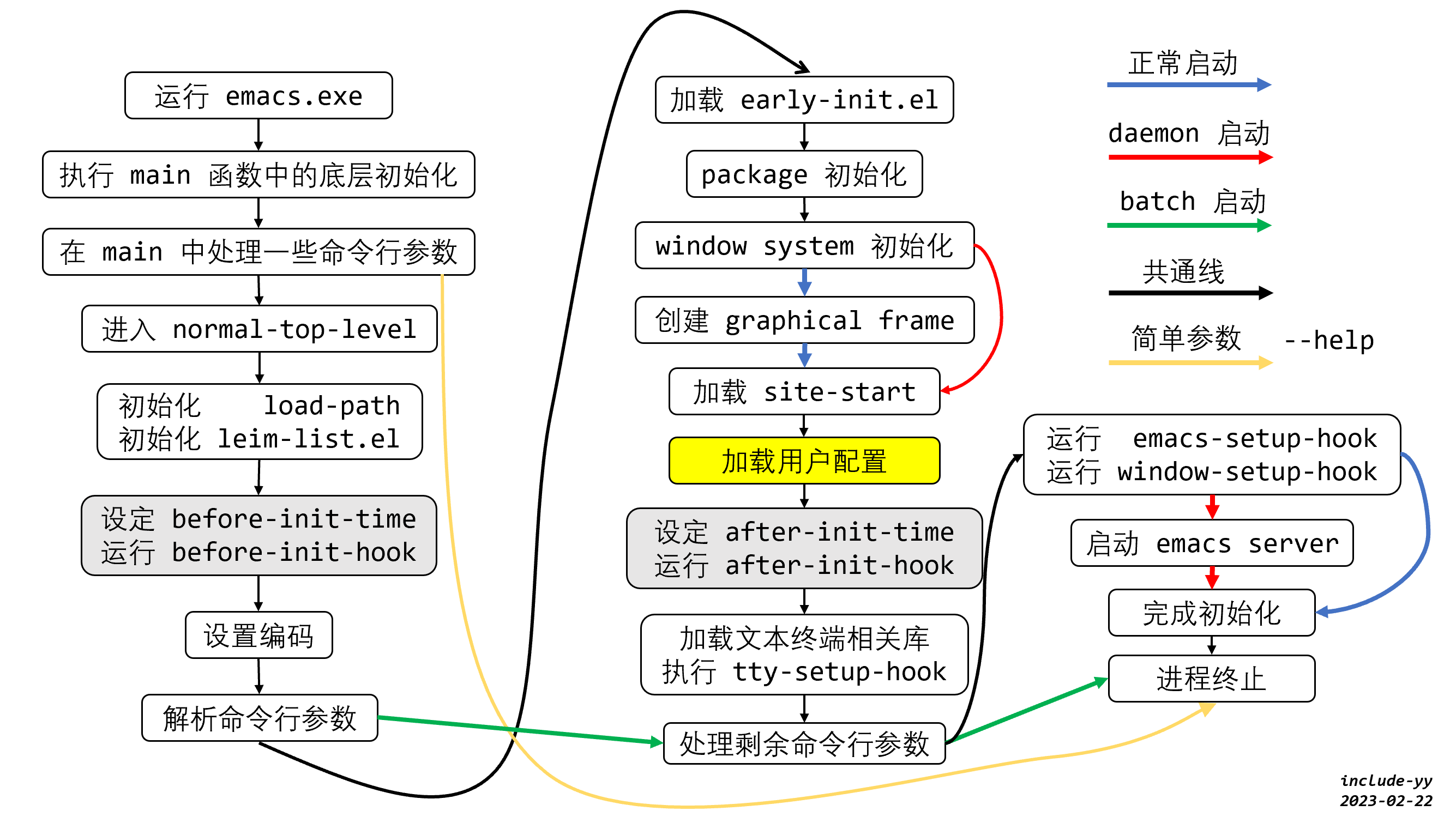 运行 emacs.exe

执行 main 函数中的底层初始化

在 main 中处理一些命令行参数

进入 normal-top-level

初始化 load-path
初始化 leim-list.el

设定 before-init-time
运行 before-init-hook

设置编码

解析命令行参数

加载 early-init.el

package 初始化

window system 初始化

创建 graphical frame

加载 site-start

加载用户配置

设定 after-init-time
运行 after-init-hook

加载文本终端相关库
执行 tty-setup-hook

处理剩余命令行参数

正常启动

daemon 启动

batch 启动

共通线

简单参数 --help

运行 emacs-setup-hook
运行 window-setup-hook

启动 emacs server

完成初始化

进程终止

include-yy
2023-02-22